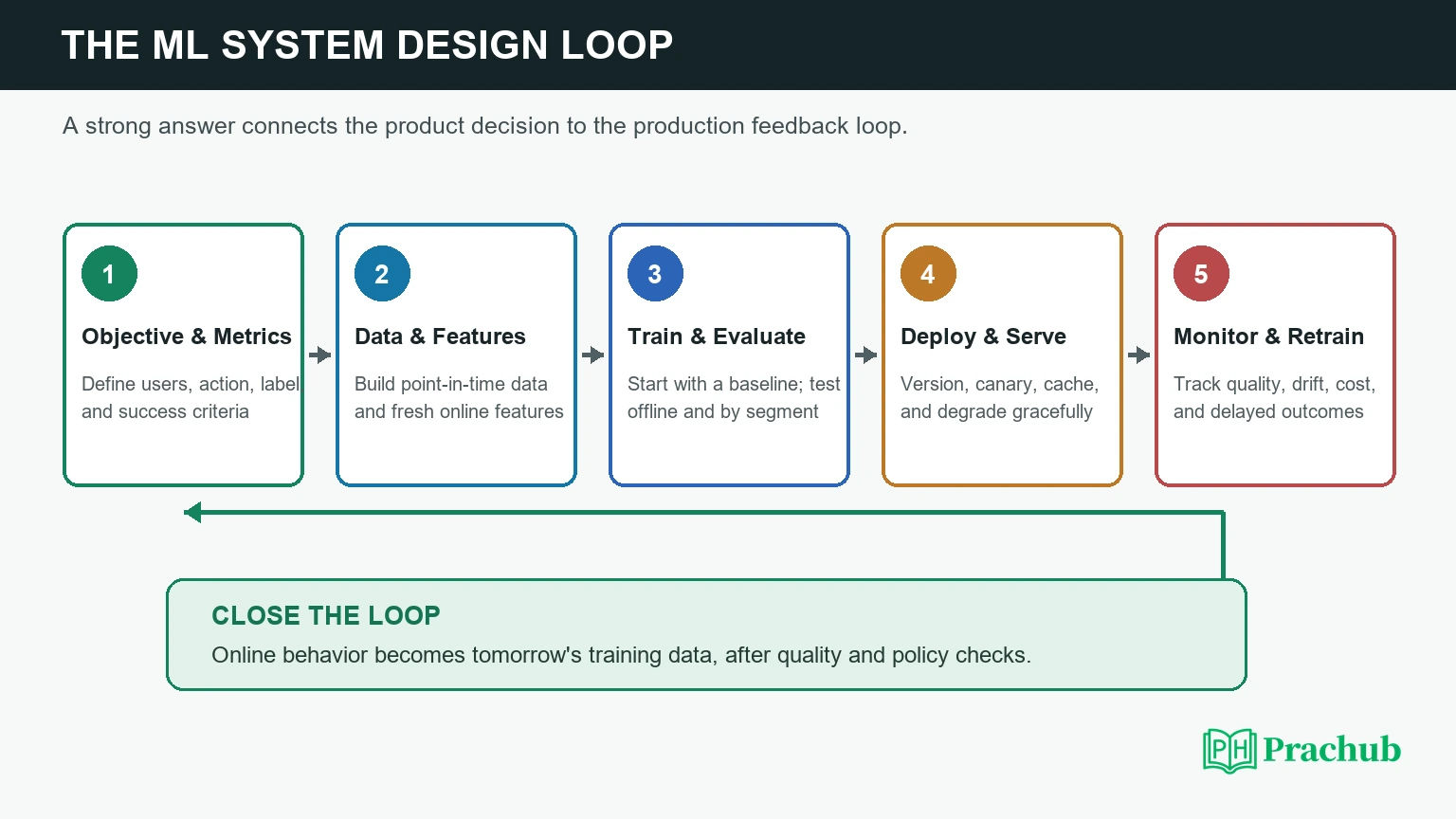 THE ML SYSTEM DESIGN LOOP

A strong answer connects the product decision to the production feedback loop.

1
Objective & Metrics
Define users, action, label and success criteria

2
Data & Features
Build point-in-time data and fresh online features

3
Train & Evaluate
Start with a baseline; test offline and by segment

4
Deploy & Serve
Version, canary, cache, and degrade gracefully

5
Monitor & Retrain
Track quality, drift, cost, and delayed outcomes

CLOSE THE LOOP
Online behavior becomes tomorrow's training data, after quality and policy checks.

PH Prachub